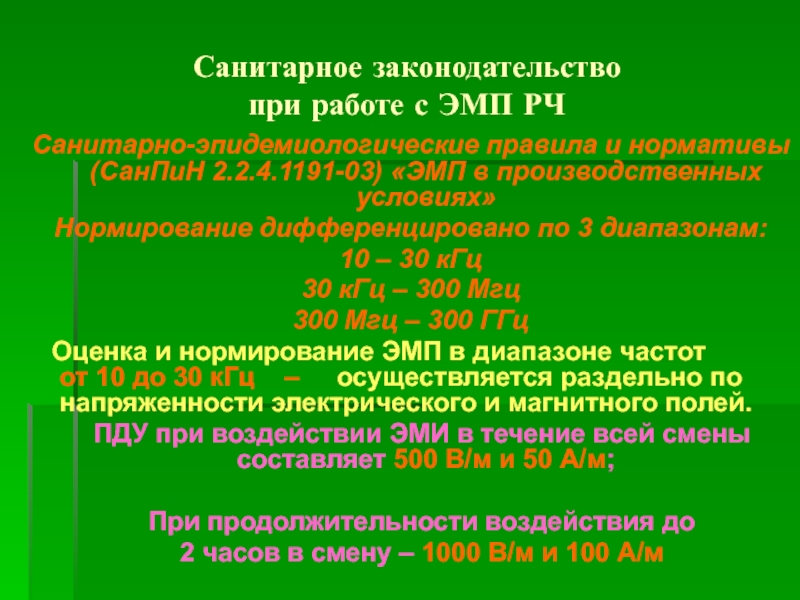 Санитарное законодательство при работе с ЭМП РЧ

Санитарно-эпидемиологические правила и нормативы (СанПиН 2.2.4.1191-03) «ЭМП в производственных условиях»

Нормирование дифференцировано по 3 диапазонам:

10 – 30 кГц

30 кГц – 300 Мгц

300 Мгц – 300 ГГц

Оценка и нормирование ЭМП в диапазоне частот от 10 до 30 кГц – осуществляется раздельно по напряженности электрического и магнитного полей.

ПДУ при воздействии ЭМИ в течение всей смены составляет 500 В/м и 50 А/м;

При продолжительности воздействия до 2 часов в смену – 1000 В/м и 100 А/м